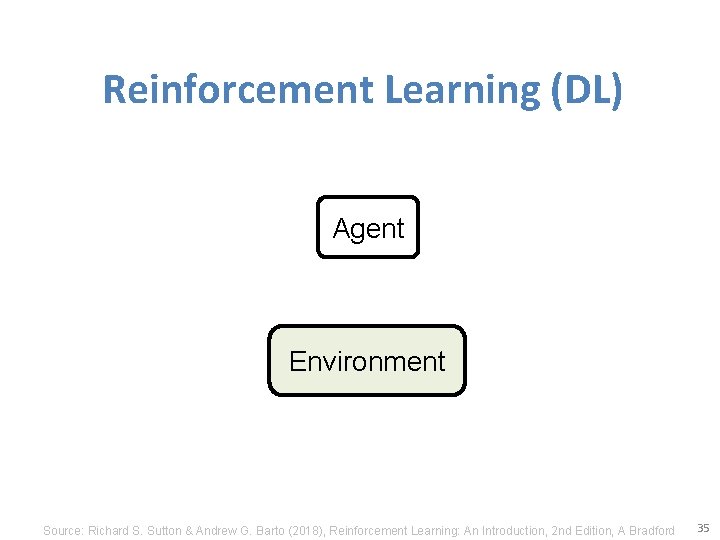 Reinforcement Learning (DL)

Agent

Environment

Source: Richard S. Sutton & Andrew G. Barto (2018), Reinforcement Learning: An Introduction, 2nd Edition, A Bradford

35